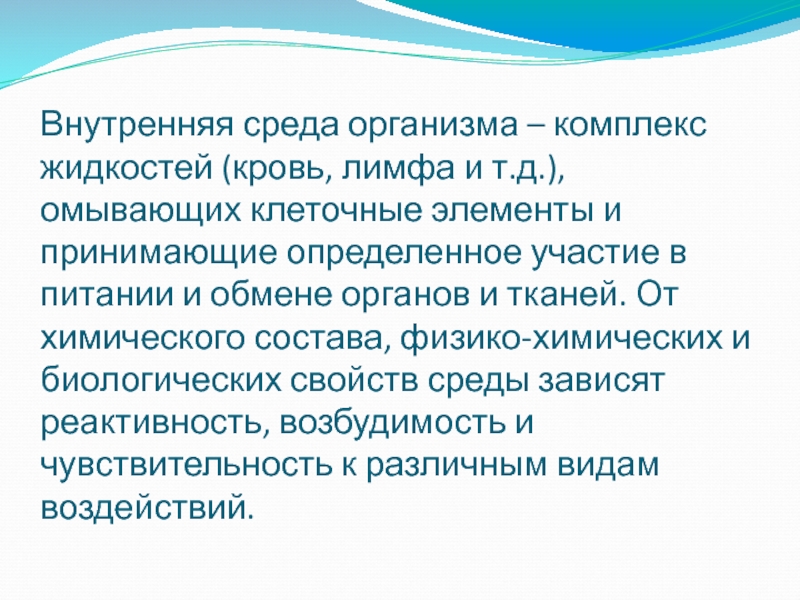 Внутренняя среда организма – комплекс жидкостей (кровь, лимфа и т.д.), омывающих клеточные элементы и принимающие определенное участие в питании и обмене органов и тканей. От химического состава, физико-химических и биологических свойств среды зависят реактивность, возбудимость и чувствительность к различным видам воздействий.